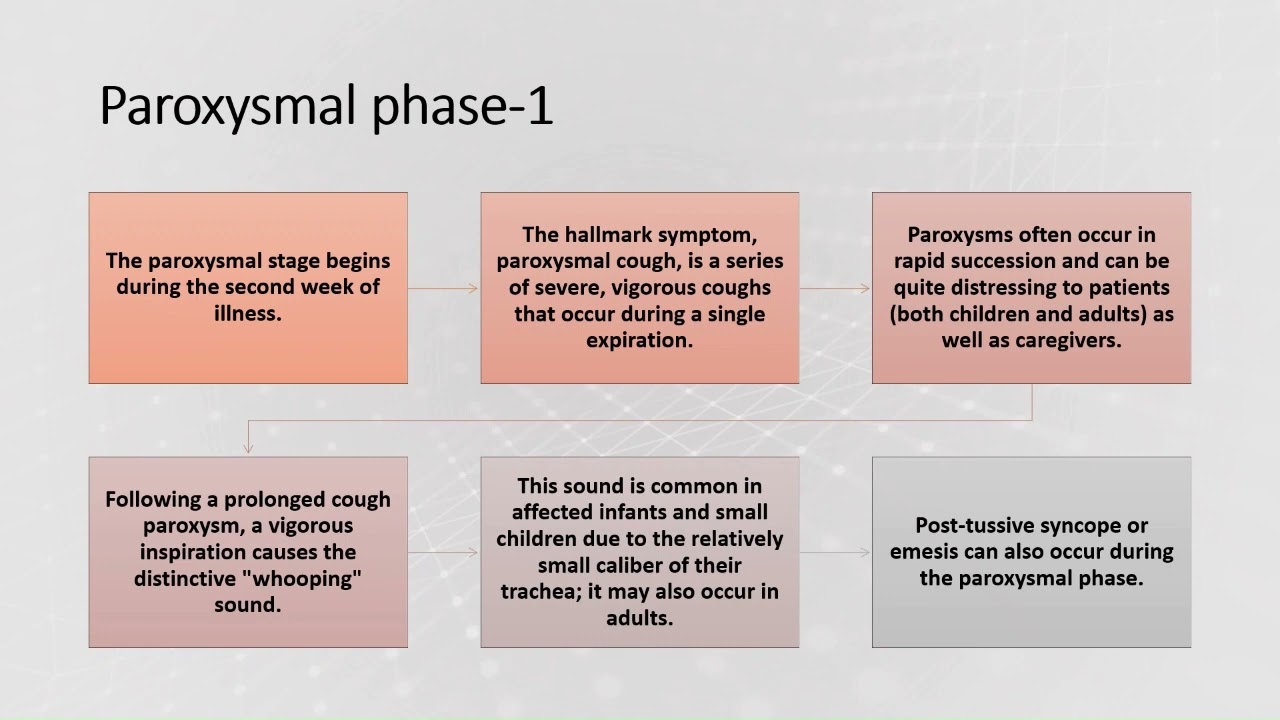 Paroxysmal phase-1

The paroxysmal stage begins during the second week of illness.

The hallmark symptom, paroxysmal cough, is a series of severe, vigorous coughs that occur during a single expiration.

Paroxysms often occur in rapid succession and can be quite distressing to patients (both children and adults) as well as caregivers.

Following a prolonged cough paroxysm, a vigorous inspiration causes the distinctive "whooping" sound.

This sound is common in affected infants and small children due to the relatively small caliber of their trachea; it may also occur in adults.

Post-tussive syncope or emesis can also occur during the paroxysmal phase.